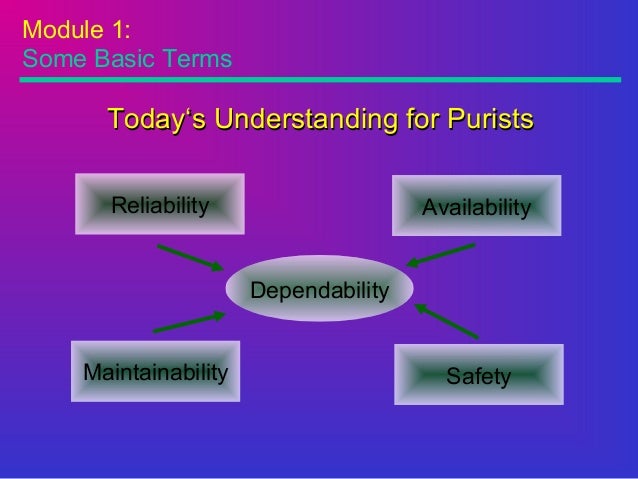 Module 1:
Some Basic Terms

Today‘s Understanding for Purists

Reliability

Availability

Dependability

Maintainability

Safety